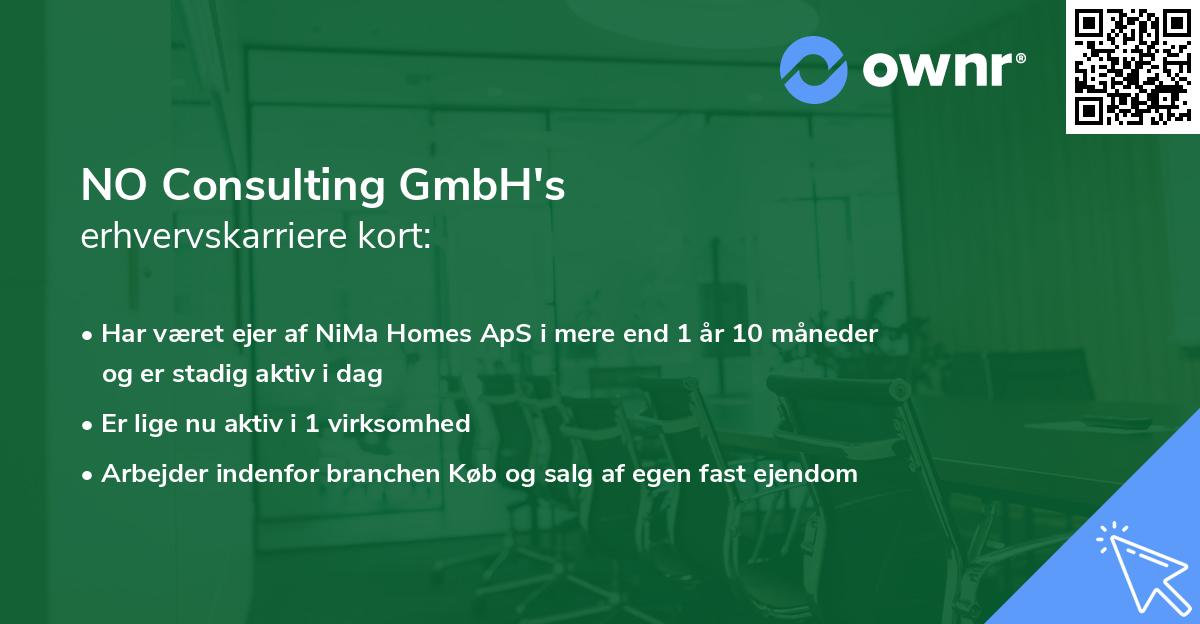 ownr®

NO Consulting GmbH's
erhvervskarriere kort:

• Har været ejer af NiMa Homes ApS i mere end 1 år 10 måneder og er stadig aktiv i dag
• Er lige nu aktiv i 1 virksomhed
• Arbejder indenfor branchen Køb og salg af egen fast ejendom